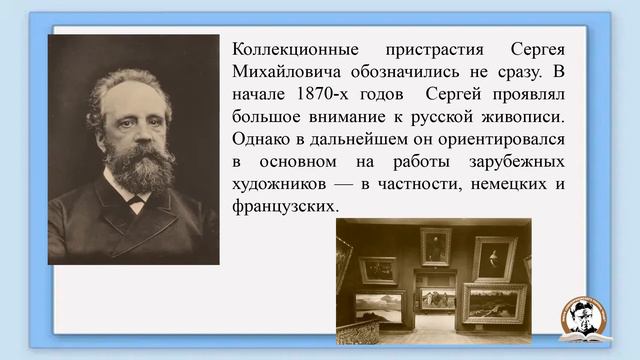 Коллекционные пристрастия Сергея Михайловича обозначились не сразу. В начале 1870-х годов Сергей проявлял большое внимание к русской живописи. Однако в дальнейшем он ориентировался в основном на работы зарубежных художников — в частности, немецких и французских.